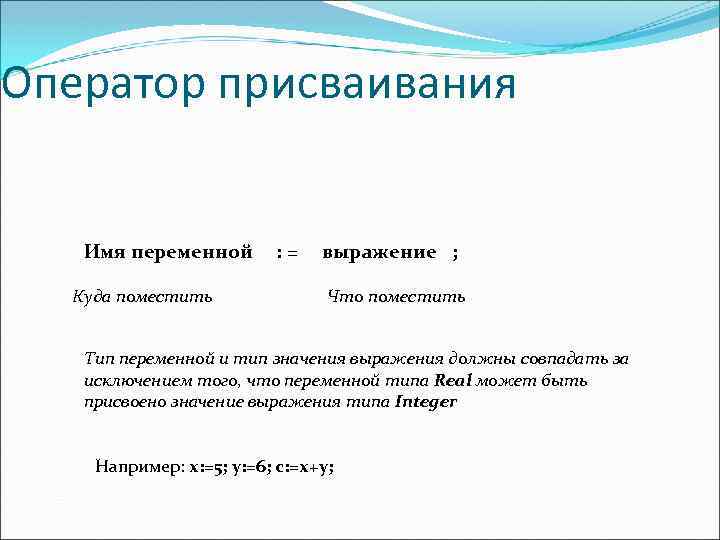 Оператор присваивания

Имя переменной : = выражение ;

Куда поместить Что поместить

Тип переменной и тип значения выражения должны совпадать за исключением того, что переменной типа Real может быть присвоено значение выражения типа Integer

Например: x:=5; y:=6; c:=x+y;